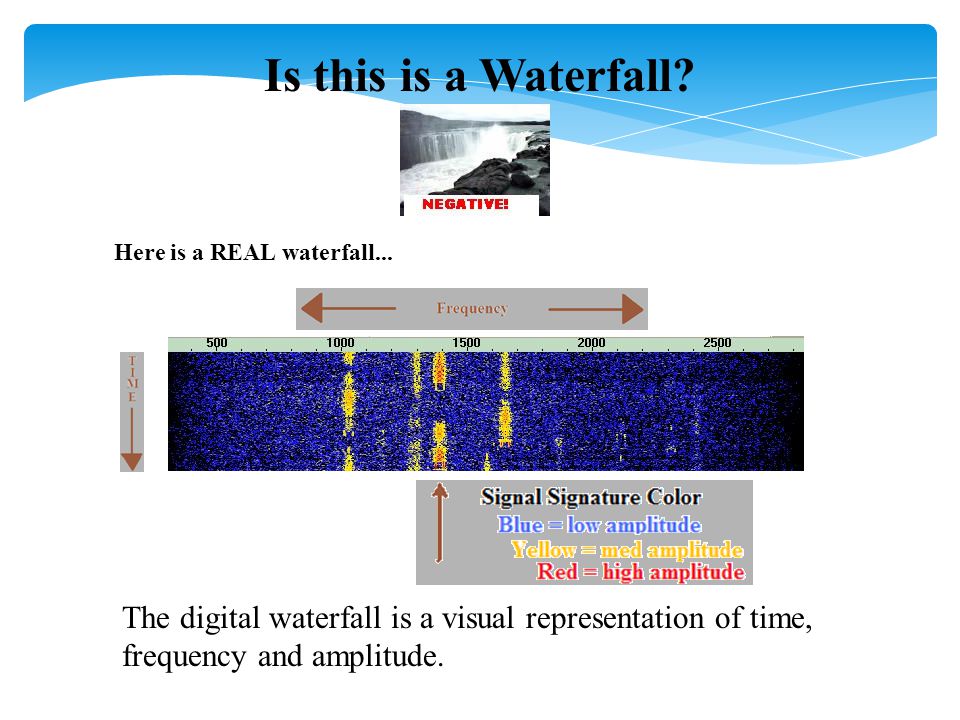 Is this is a Waterfall?

NEGATIVE!

Here is a REAL waterfall...

Frequency

500 1000 1500 2000 2500

TIME

Signal Signature Color
Blue = low amplitude
Yellow = med amplitude
Red = high amplitude

The digital waterfall is a visual representation of time, frequency and amplitude.